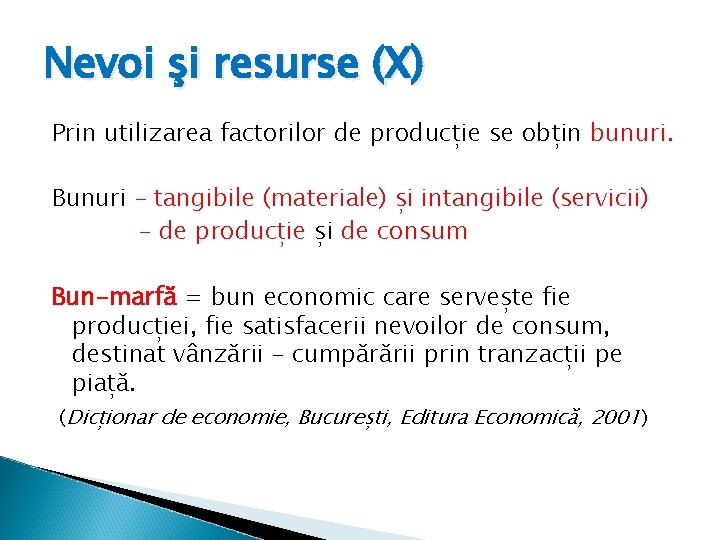 Nevoi şi resurse (X)

Prin utilizarea factorilor de producție se obțin bunuri.

Bunuri – tangibile (materiale) și intangibile (servicii)
– de producție și de consum

Bun-marfă = bun economic care servește fie producției, fie satisfacerii nevoilor de consum, destinat vânzării – cumpărării prin tranzacții pe piață.

(Dicționar de economie, București, Editura Economică, 2001)